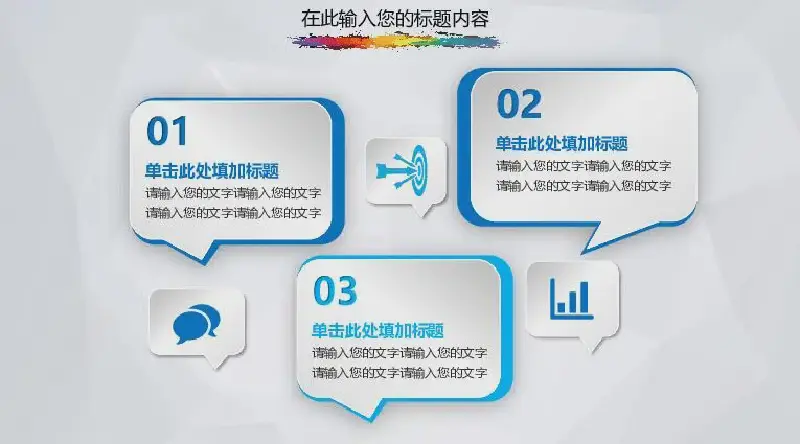 在此输入您的标题内容

01

单击此处填加标题

请输入您的文字请输入您的文字
请输入您的文字请输入您的文字

02

单击此处填加标题

请输入您的文字请输入您的文字
请输入您的文字请输入您的文字

03

单击此处填加标题

请输入您的文字请输入您的文字
请输入您的文字请输入您的文字